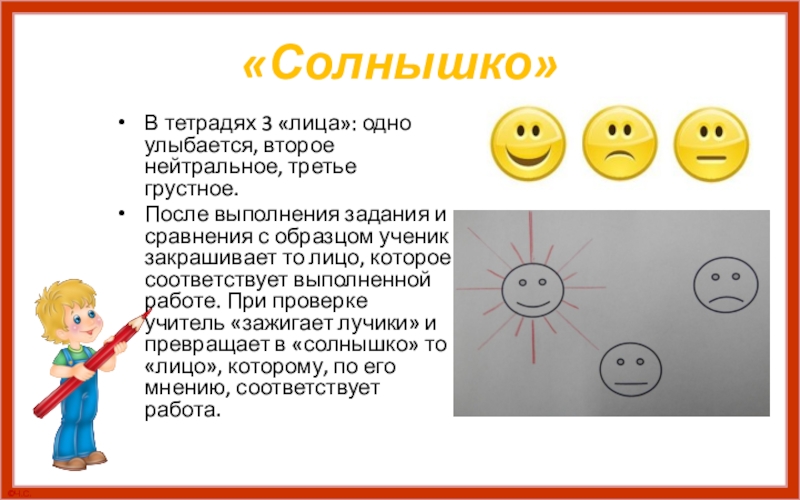 «Солнышко»

• В тетрадях 3 «лица»: одно улыбается, второе нейтральное, третье грустное.

• После выполнения задания и сравнения с образцом ученик закрашивает то лицо, которое соответствует выполненной работе. При проверке учитель «зажигает лучики» и превращает в «солнышко» то «лицо», которому, по его мнению, соответствует работа.